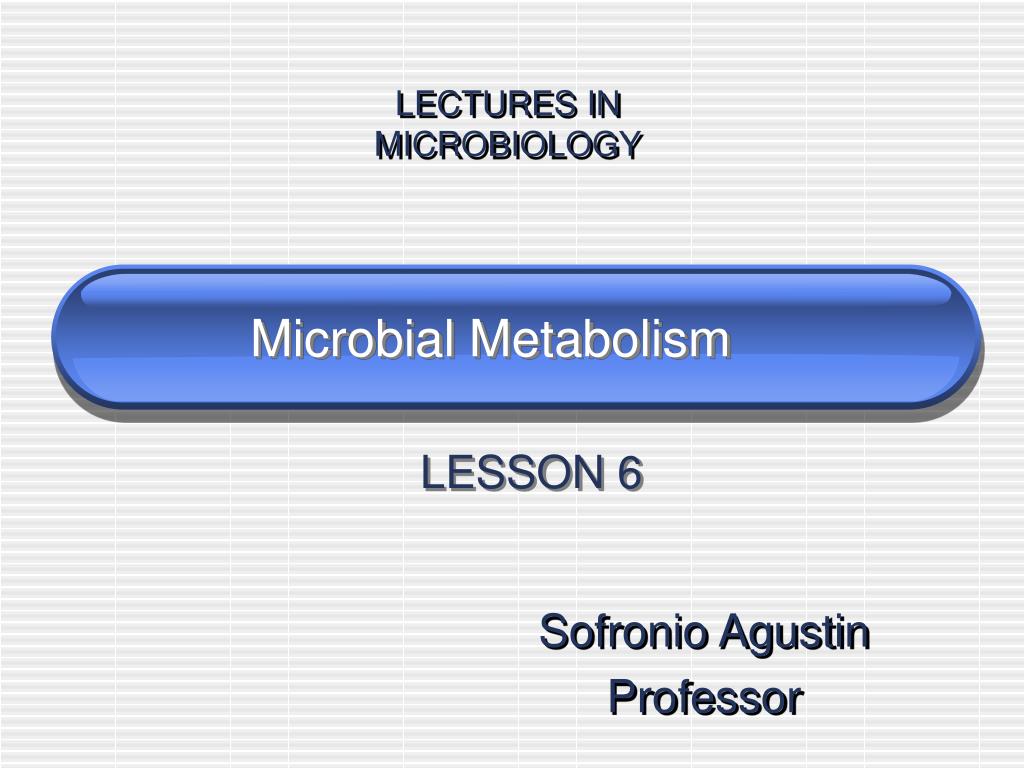 LECTURES IN MICROBIOLOGY

Microbial Metabolism

LESSON 6

Sofronio Agustin
Professor